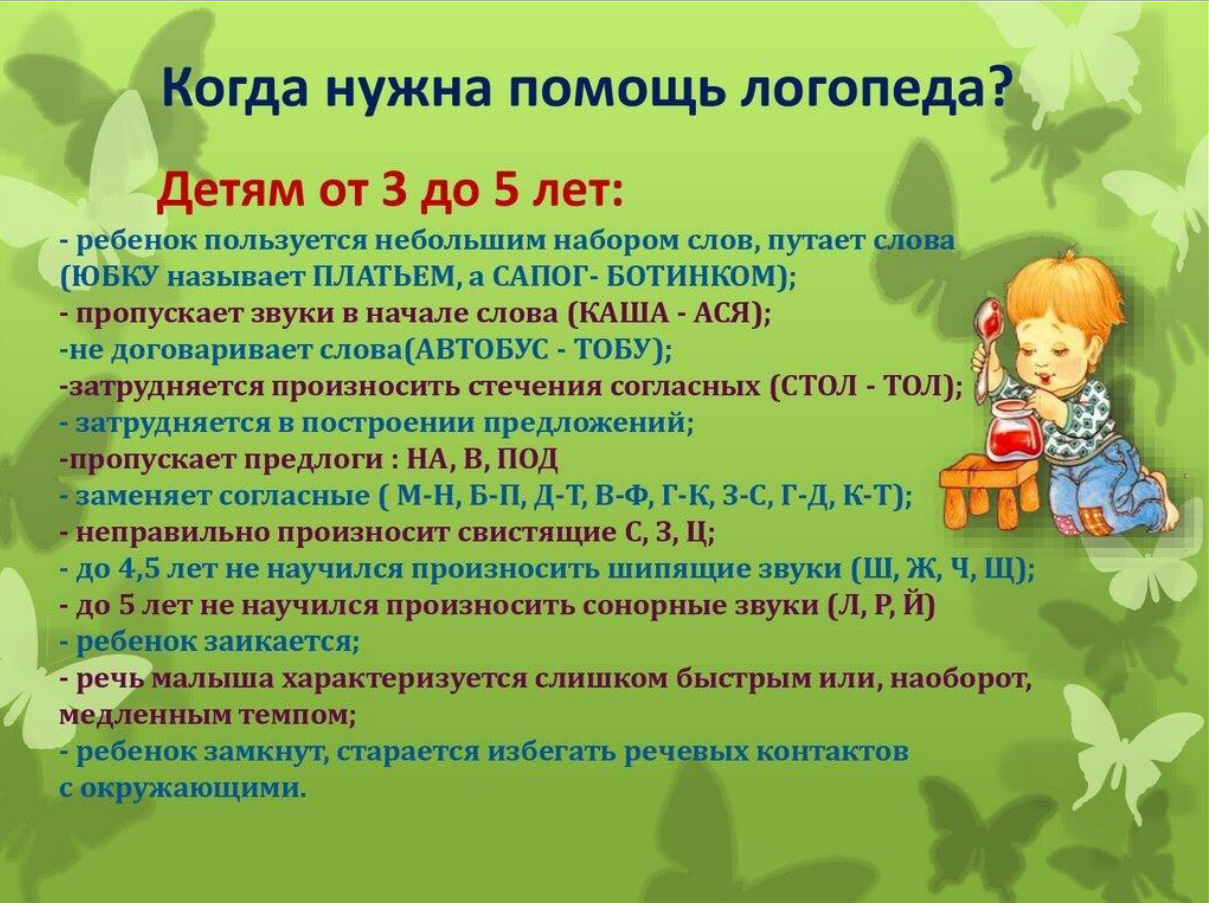 Когда нужна помощь логопеда?

Детям от 3 до 5 лет:

- ребенок пользуется небольшим набором слов, путает слова (ЮБКУ называет ПЛАТЬЕМ, а САПОГ- БОТИНКОМ);
- пропускает звуки в начале слова (КАША - АСЯ);
-не договаривает слова(АВТОБУС - ТОБУ);
-затрудняется произносить стечения согласных (СТОЛ - ТОЛ);
- затрудняется в построении предложений;
-пропускает предлоги : НА, В, ПОД
- заменяет согласные ( М-Н, Б-П, Д-Т, В-Ф, Г-К, З-С, Г-Д, К-Т);
- неправильно произносит свистящие С, З, Ц;
- до 4,5 лет не научился произносить шипящие звуки (Ш, Ж, Ч, Щ);
- до 5 лет не научился произносить сонорные звуки (Л, Р, Й)
- ребенок заикается;
- речь малыша характеризуется слишком быстрым или, наоборот, медленным темпом;
- ребенок замкнут, старается избегать речевых контактов с окружающими.